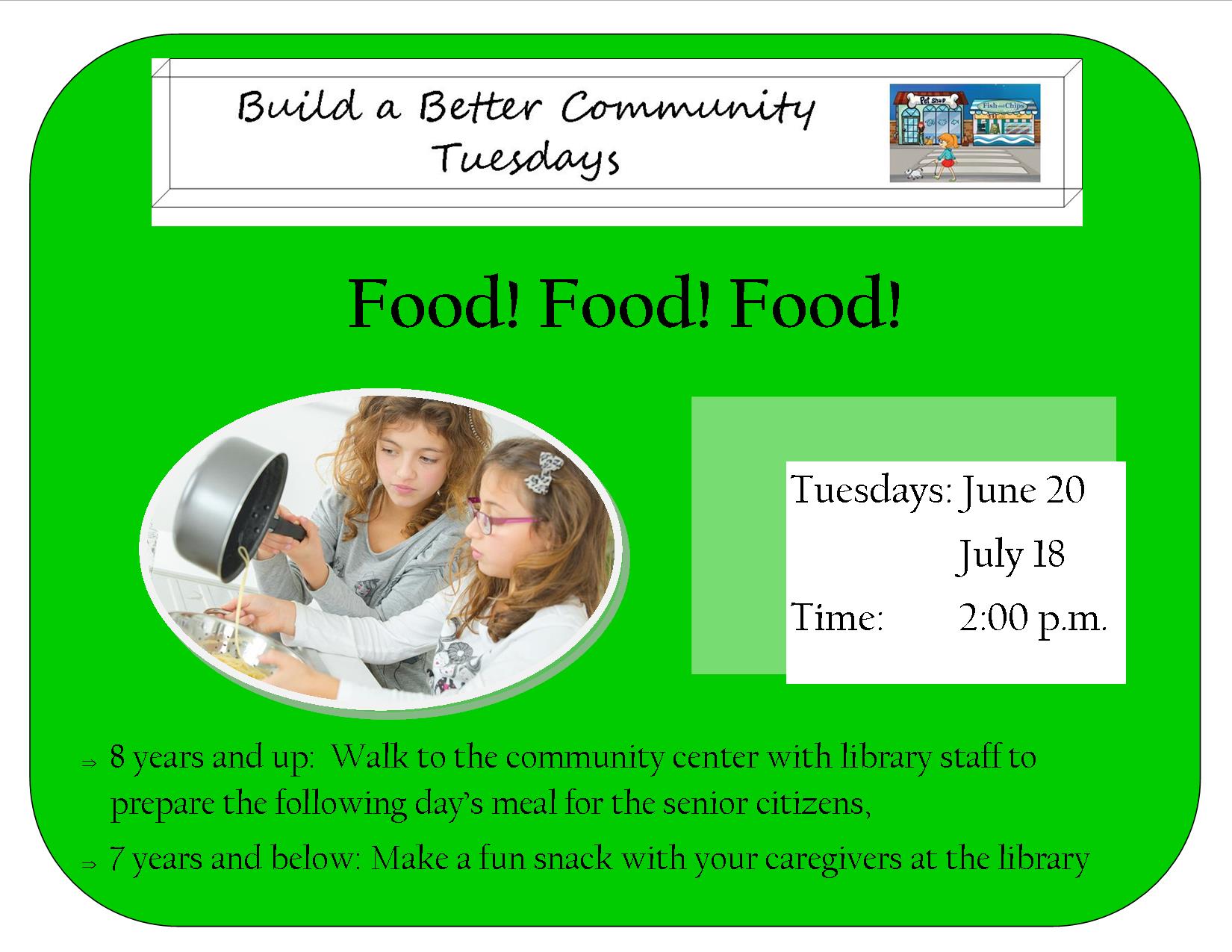 Build a Better Community Tuesdays

Pet Shop

Fish and Chips

Food! Food! Food!

Tuesdays: June 20

July 18

Time: 2:00 p.m.

⇒ 8 years and up: Walk to the community center with library staff to prepare the following day's meal for the senior citizens,

⇒ 7 years and below: Make a fun snack with your caregivers at the library